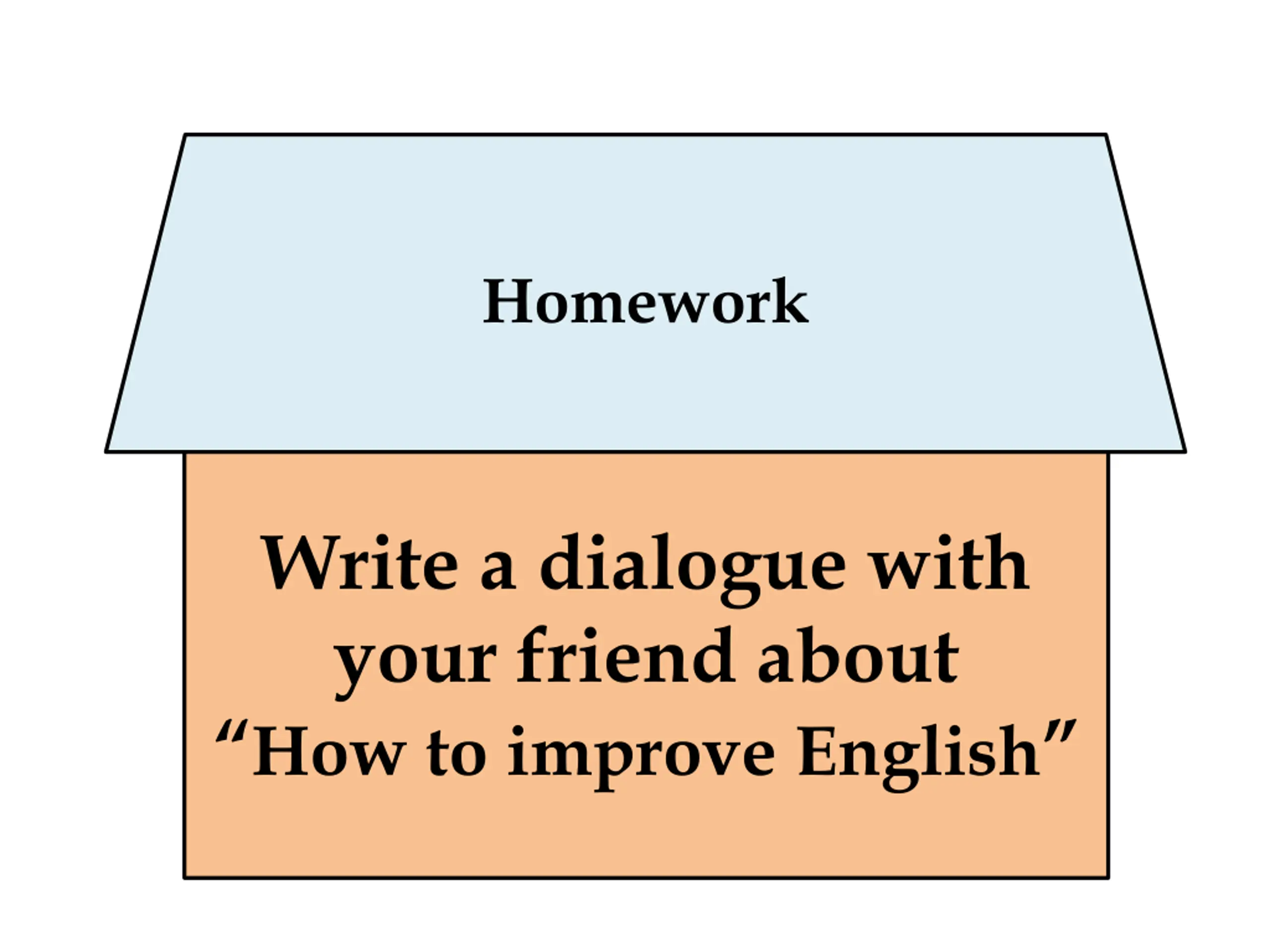 Homework

Write a dialogue with your friend about “How to improve English”